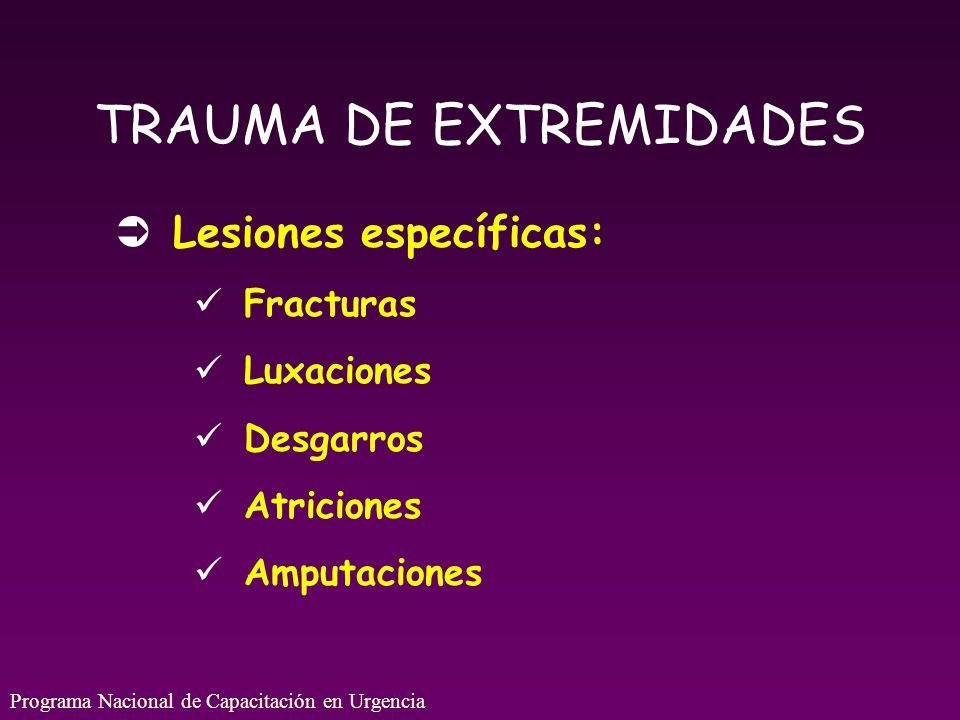 TRAUMA DE EXTREMIDADES

➲ Lesiones específicas:

✓ Fracturas

✓ Luxaciones

✓ Desgarros

✓ Atriciones

✓ Amputaciones

Programa Nacional de Capacitación en Urgencia